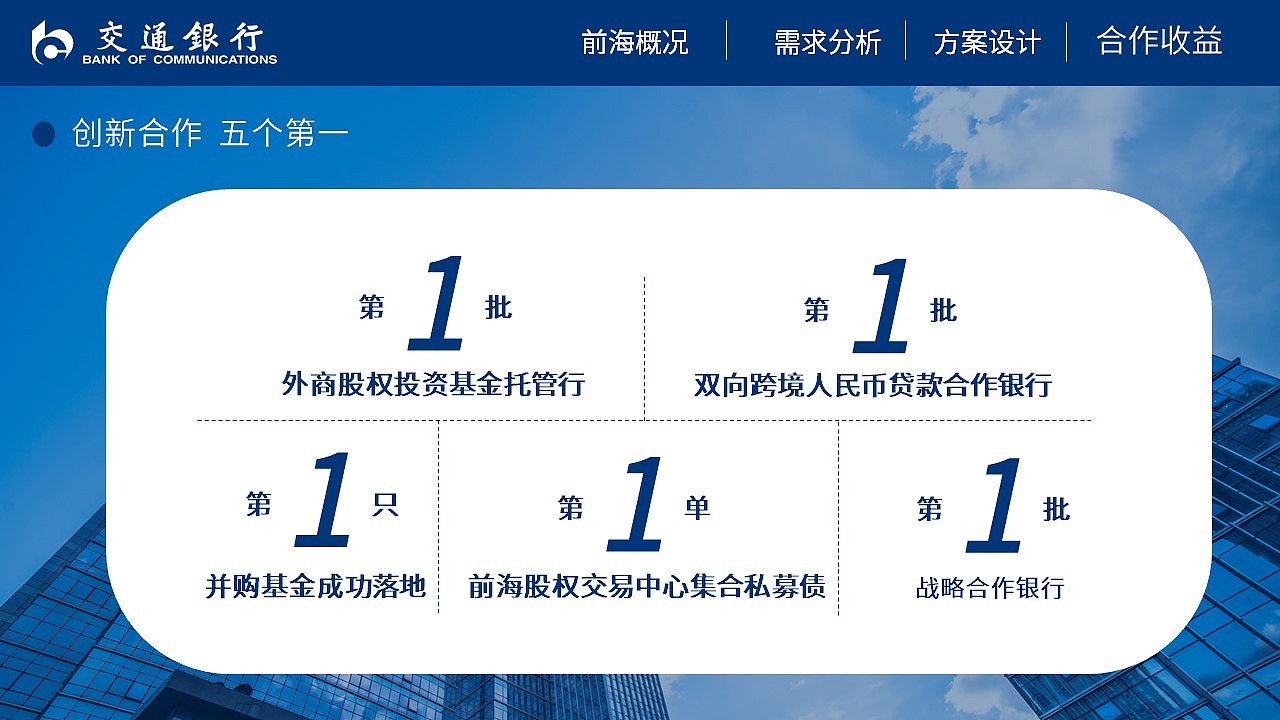 交通银行
BANK OF COMMUNICATIONS

前海概况 | 需求分析 | 方案设计 | 合作收益

创新合作 五个第一

第 1 批
外商股权投资基金托管行

第 1 批
双向跨境人民币贷款合作银行

第 1 只
并购基金成功落地

第 1 单
前海股权交易中心集合私募债

第 1 批
战略合作银行